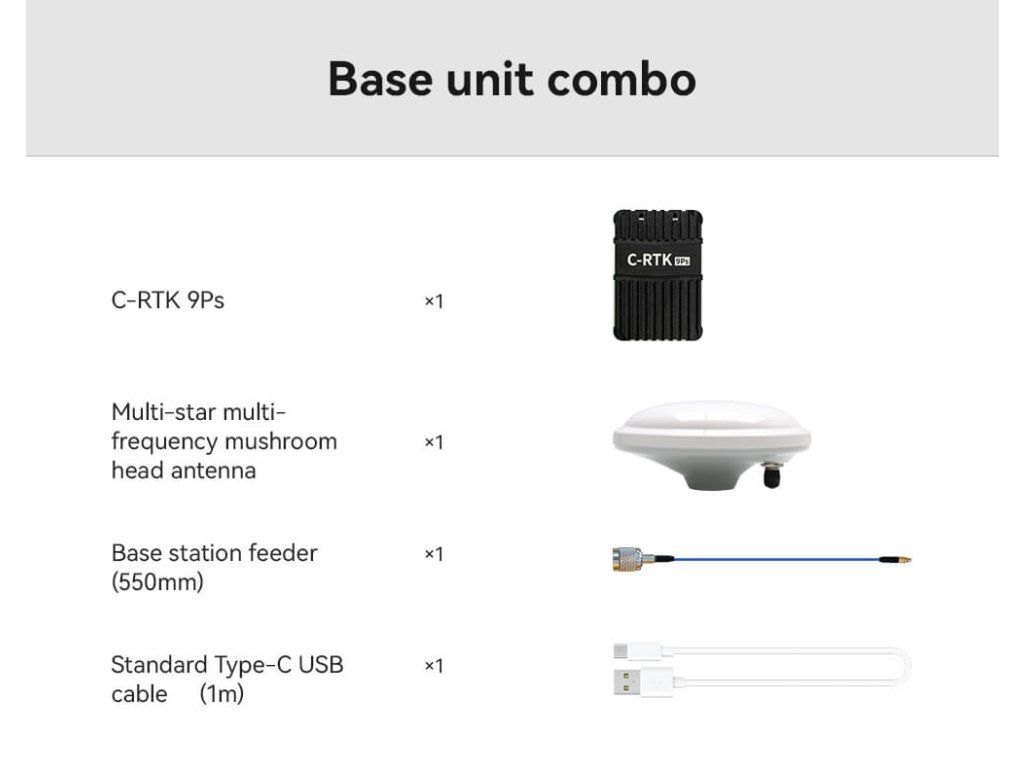 Base unit combo

C-RTK 9Ps ×1

C-RTK 9Ps

Multi-star multi-frequency mushroom head antenna ×1

Base station feeder (550mm) ×1

Standard Type-C USB cable (1m) ×1